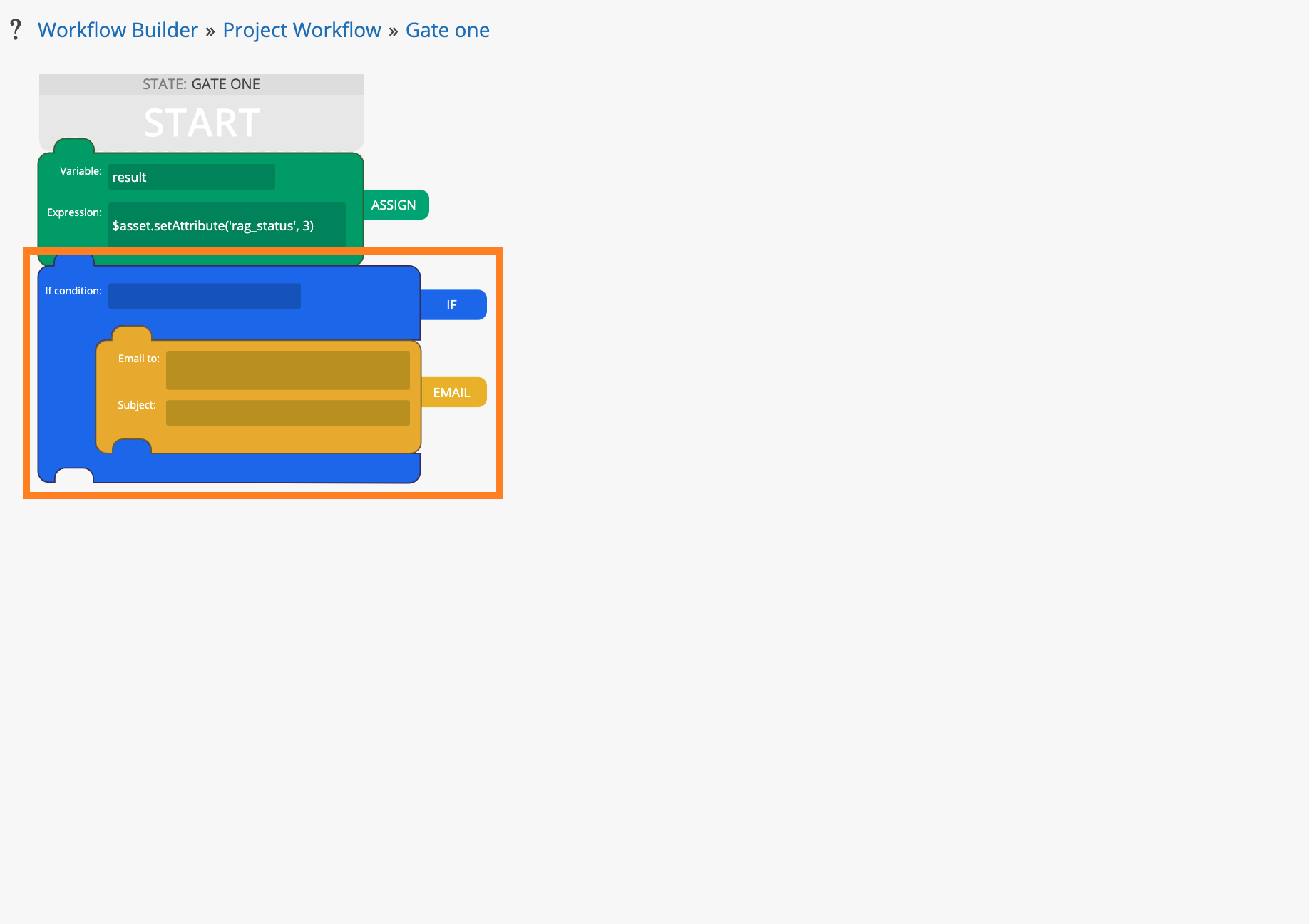 ? Workflow Builder » Project Workflow » Gate one

STATE: GATE ONE

START

Variable: result

Expression: $asset.setAttribute('rag_status', 3)

ASSIGN

If condition:

IF

Email to:

Subject:

EMAIL